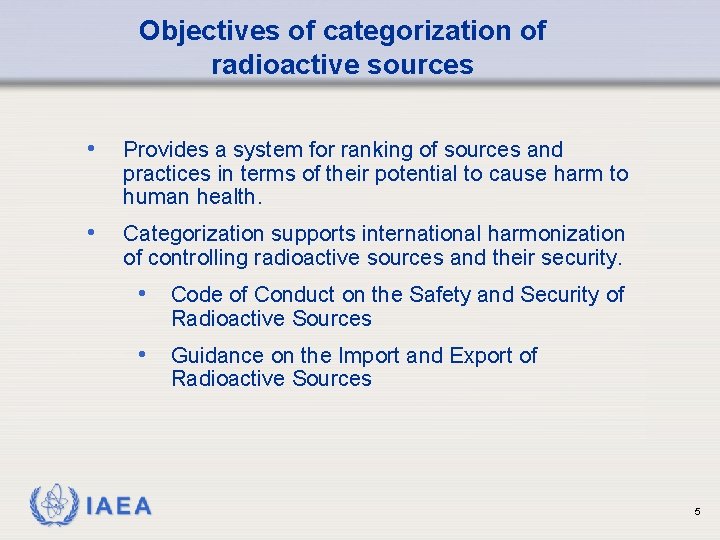 Objectives of categorization of radioactive sources

• Provides a system for ranking of sources and practices in terms of their potential to cause harm to human health.

• Categorization supports international harmonization of controlling radioactive sources and their security.

• Code of Conduct on the Safety and Security of Radioactive Sources

• Guidance on the Import and Export of Radioactive Sources

IAEA

5